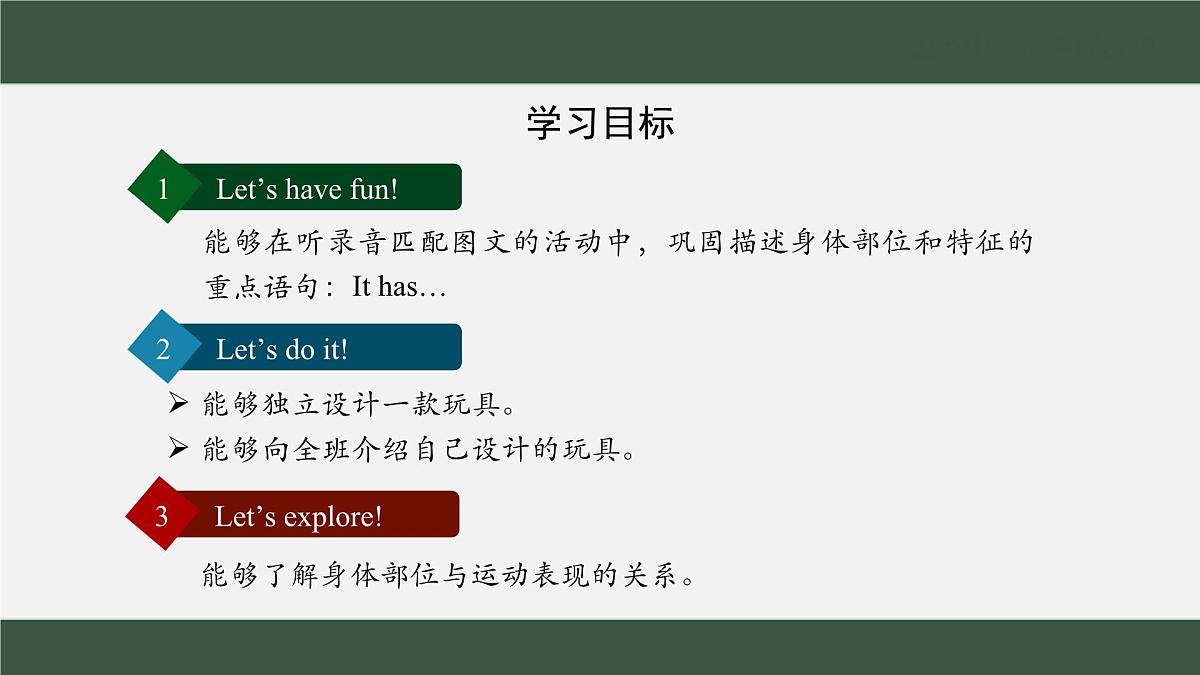 学习目标

1 Let’s have fun!

能够在听录音匹配图文的活动中，巩固描述身体部位和特征的重点语句：It has…

2 Let’s do it!

➢ 能够独立设计一款玩具。
➢ 能够向全班介绍自己设计的玩具。

3 Let’s explore!

能够了解身体部位与运动表现的关系。